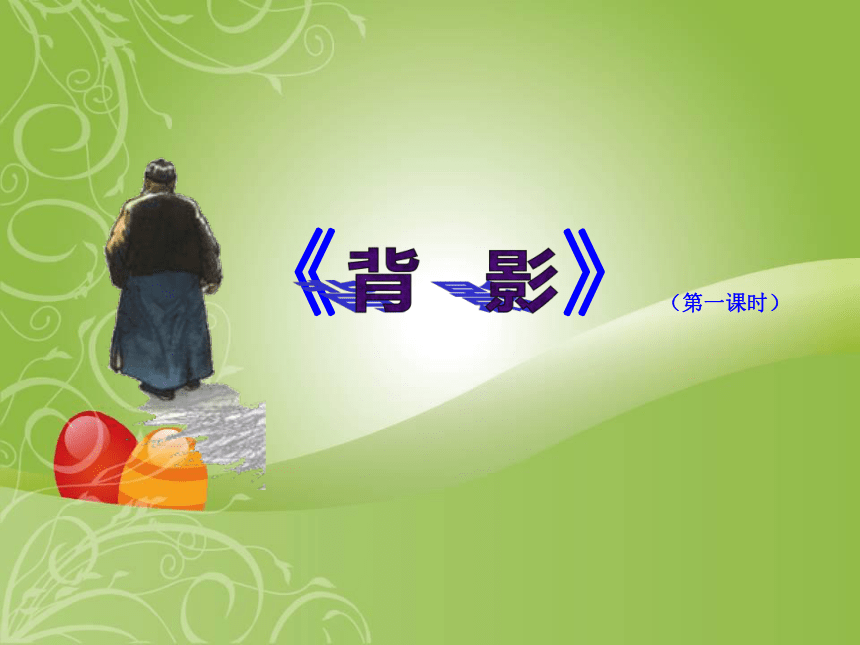 《背 影》

（第一课时）